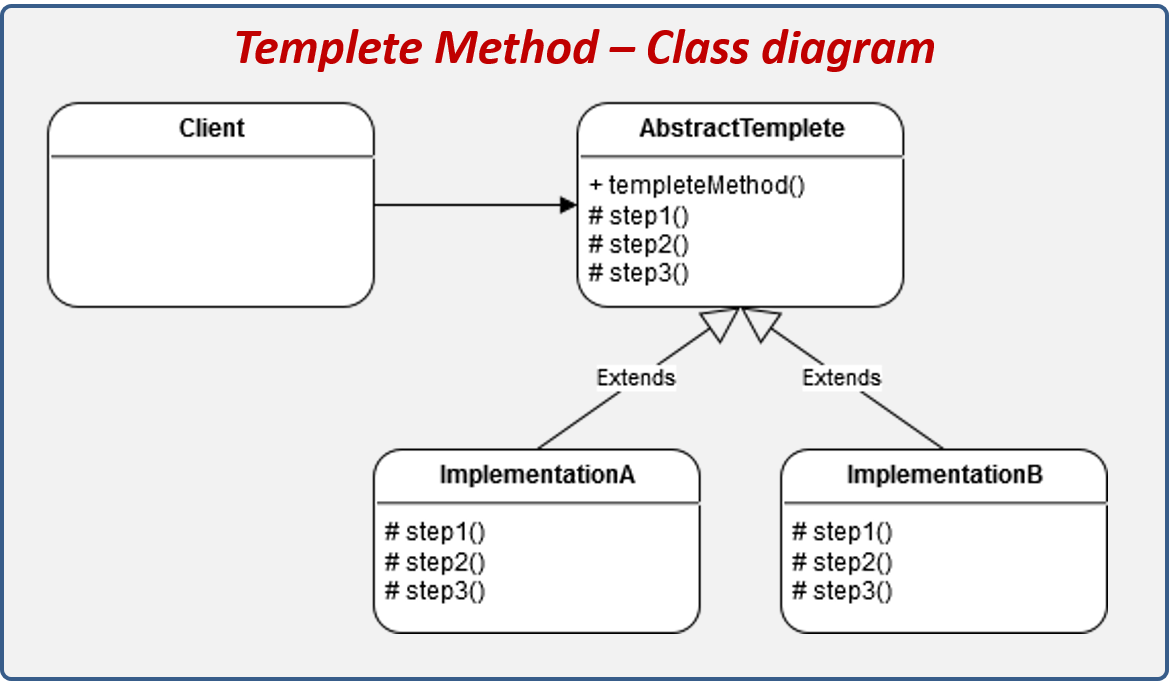 Templete Method – Class diagram

Client

AbstractTemplete

+ templeteMethod()
# step1()
# step2()
# step3()

Extends

Extends

ImplementationA

# step1()
# step2()
# step3()

ImplementationB

# step1()
# step2()
# step3()